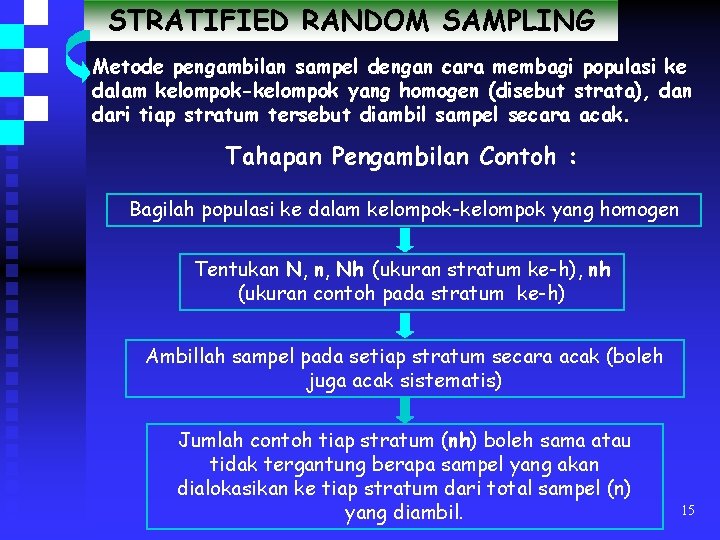 STRATIFIED RANDOM SAMPLING

Metode pengambilan sampel dengan cara membagi populasi ke dalam kelompok-kelompok yang homogen (disebut strata), dan dari tiap stratum tersebut diambil sampel secara acak.

Tahapan Pengambilan Contoh :

Bagilah populasi ke dalam kelompok-kelompok yang homogen

Tentukan N, n, Nh (ukuran stratum ke-h), nh (ukuran contoh pada stratum ke-h)

Ambillah sampel pada setiap stratum secara acak (boleh juga acak sistematis)

Jumlah contoh tiap stratum (nh) boleh sama atau tidak tergantung berapa sampel yang akan dialokasikan ke tiap stratum dari total sampel (n) yang diambil.

15